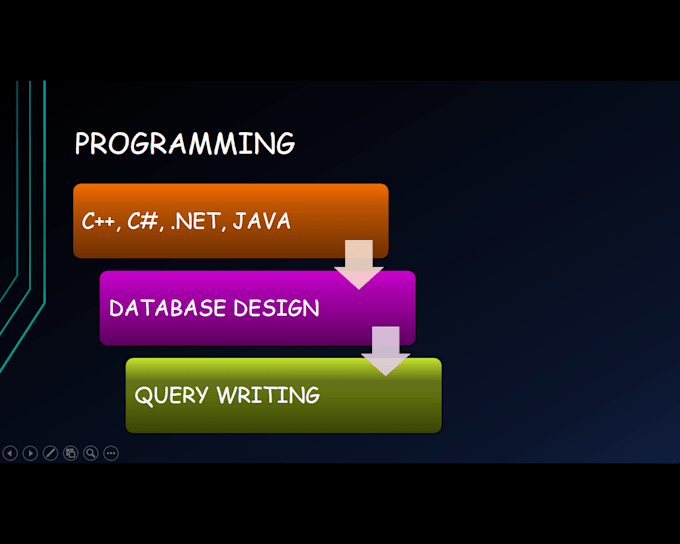 PROGRAMMING

C++, C#, .NET, JAVA

DATABASE DESIGN

QUERY WRITING